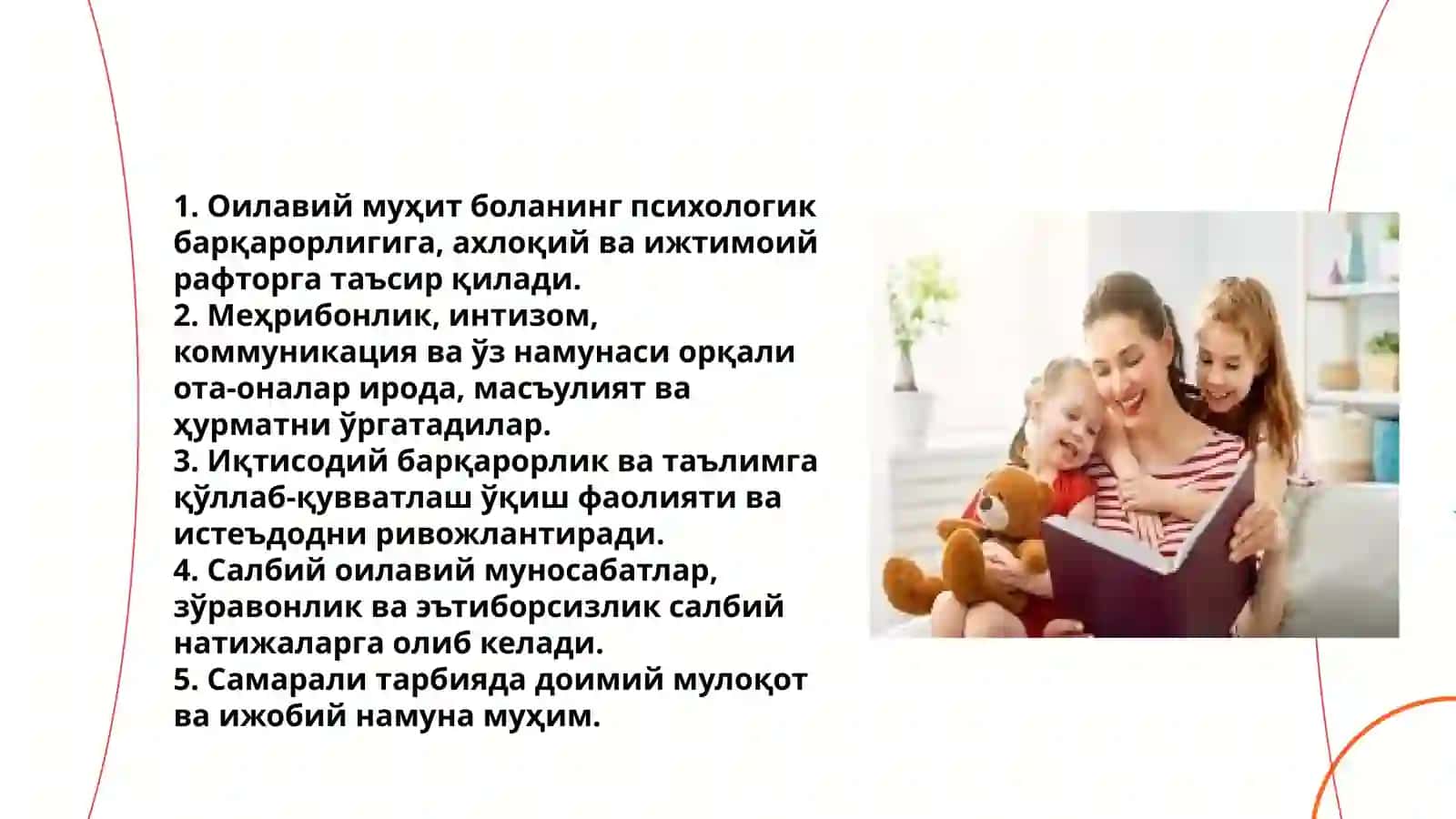 1. Оилавий муҳит боланинг психологик барқарорлигига, ахлоқий ва ижтимоий рафторга таъсир қилади.
2. Меҳрибонлик, интизом, коммуникация ва ўз намунаси орқали ота-оналар ирода, масъулият ва ҳурматни ўргатадилар.
3. Иқтисодий барқарорлик ва таълимга қўллаб-қувватлаш ўқиш фаолияти ва истеъдодни ривожлантиради.
4. Салбий оилавий муносабатлар, зўравонлик ва эътиборсизлик салбий натижаларга олиб келади.
5. Самарали тарбияда доимий мулоқот ва ижобий намуна муҳим.